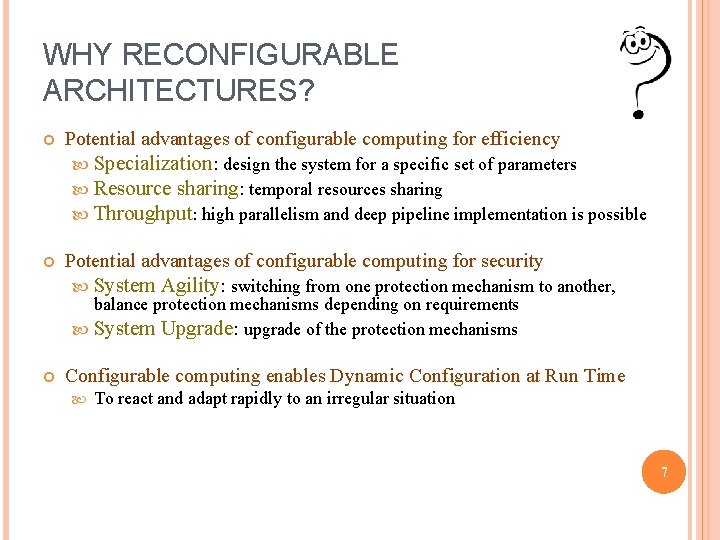 WHY RECONFIGURABLE ARCHITECTURES?

Potential advantages of configurable computing for efficiency
Specialization: design the system for a specific set of parameters
Resource sharing: temporal resources sharing
Throughput: high parallelism and deep pipeline implementation is possible

Potential advantages of configurable computing for security
System Agility: switching from one protection mechanism to another, balance protection mechanisms depending on requirements
System Upgrade: upgrade of the protection mechanisms

Configurable computing enables Dynamic Configuration at Run Time
To react and adapt rapidly to an irregular situation

7